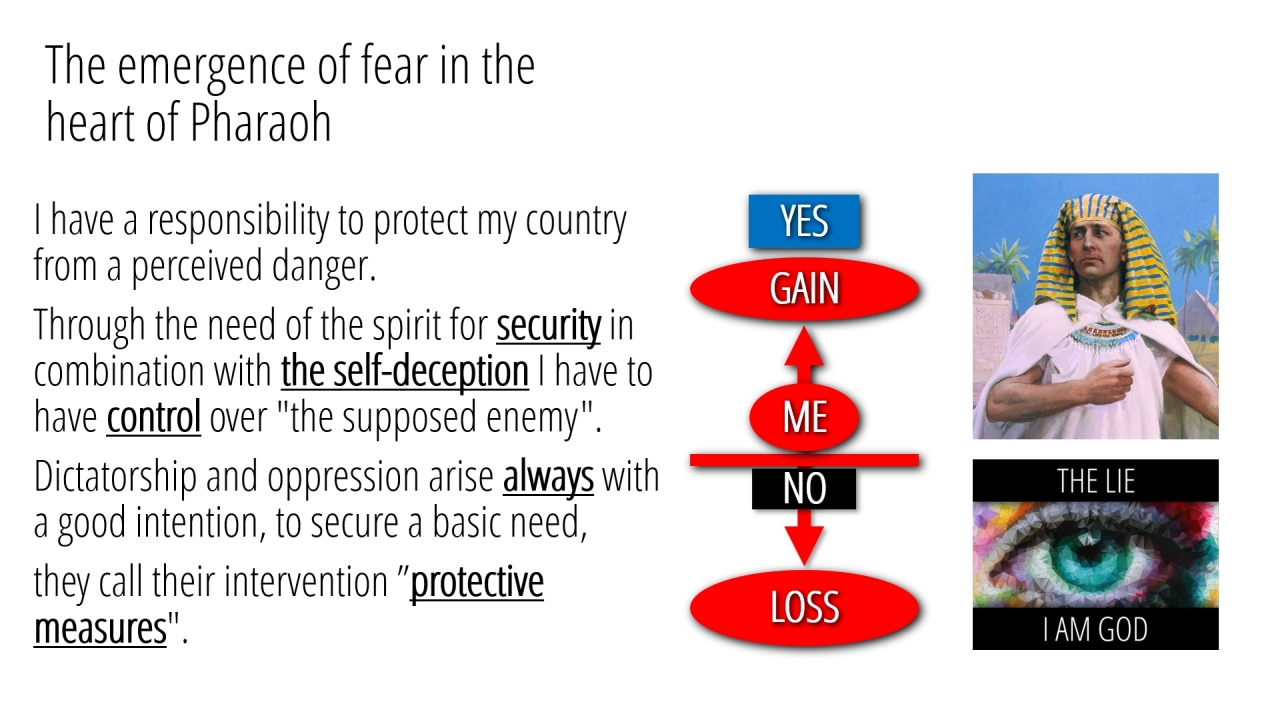 The emergence of fear in the heart of Pharaoh

I have a responsibility to protect my country from a perceived danger.

Through the need of the spirit for security in combination with the self-deception I have to have control over "the supposed enemy".

Dictatorship and oppression arise always with a good intention, to secure a basic need,

they call their intervention ”protective measures".

YES

GAIN

ME

NO

LOSS

THE LIE

I AM GOD